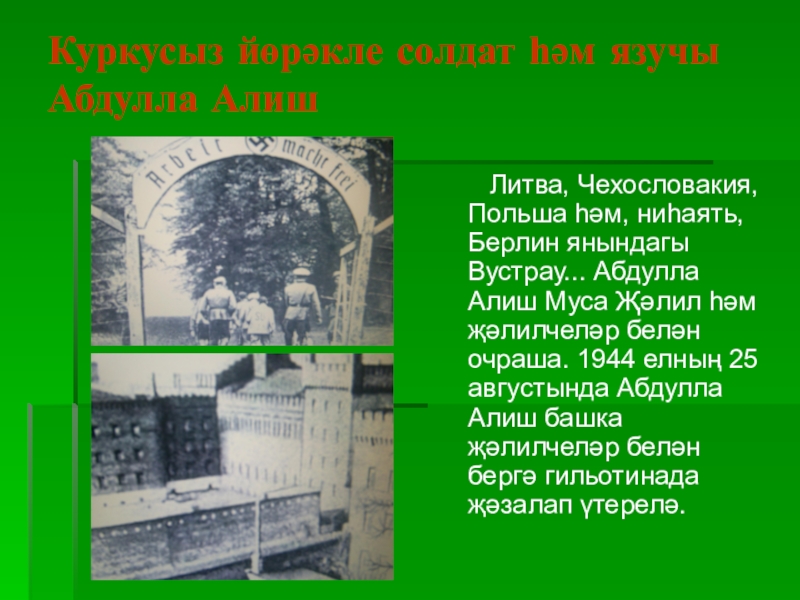 Куркусыз йөрәкле солдат һәм язучы Абдулла Алиш

Arbeit macht frei

Литва, Чехословакия, Польша һәм, ниһаять, Берлин янындагы Вустрау... Абдулла Алиш Муса Җәлил һәм җәлилчеләр белән очраша. 1944 елның 25 августында Абдулла Алиш башка җәлилчеләр белән бергә гильотинада җәзалап үтерелә.